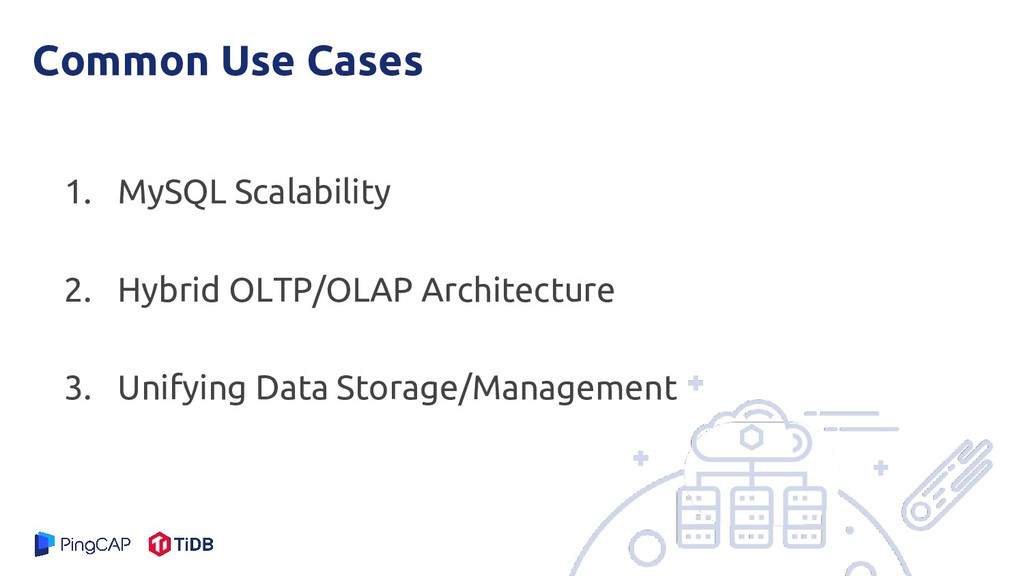 Common Use Cases

1. MySQL Scalability

2. Hybrid OLTP/OLAP Architecture

3. Unifying Data Storage/Management

PingCAP TiDB